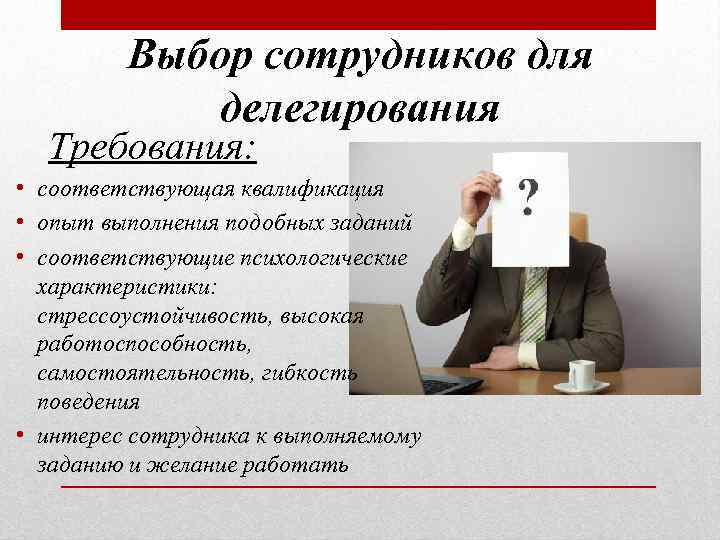 Выбор сотрудников для делегирования

Требования:

• соответствующая квалификация
• опыт выполнения подобных заданий
• соответствующие психологические характеристики: стрессоустойчивость, высокая работоспособность, самостоятельность, гибкость поведения
• интерес сотрудника к выполняемому заданию и желание работать

?